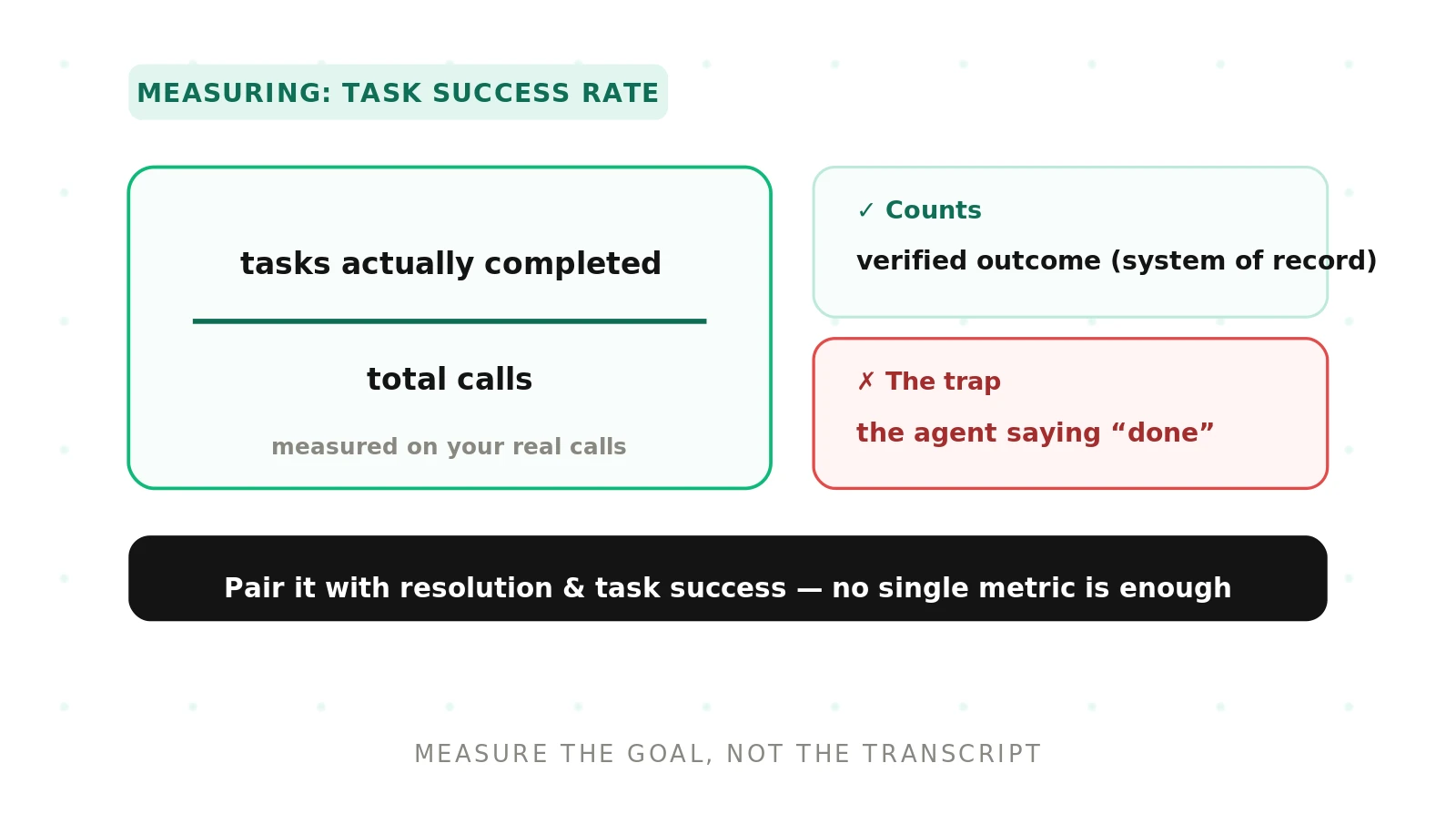 MEASURING: TASK SUCCESS RATE

tasks actually completed

total calls

measured on your real calls

✓ Counts

verified outcome (system of record)

✗ The trap

the agent saying “done”

Pair it with resolution & task success — no single metric is enough

MEASURE THE GOAL, NOT THE TRANSCRIPT